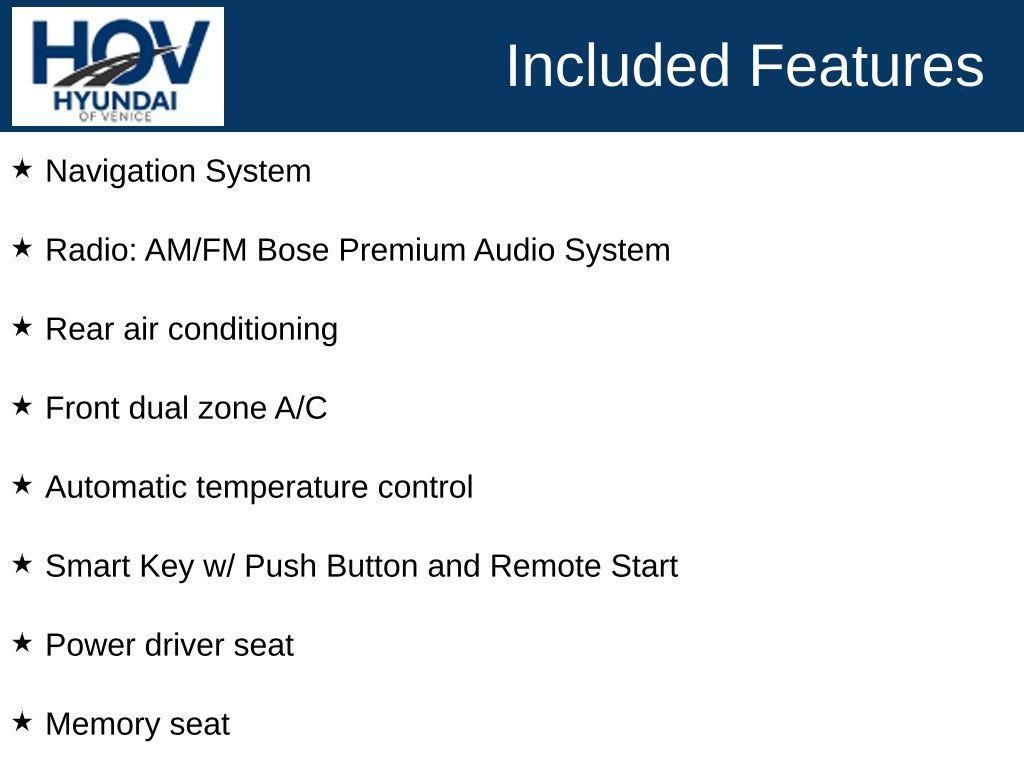 HOV
HYUNDAI
OF VENICE

Included Features

★ Navigation System

★ Radio: AM/FM Bose Premium Audio System

★ Rear air conditioning

★ Front dual zone A/C

★ Automatic temperature control

★ Smart Key w/ Push Button and Remote Start

★ Power driver seat

★ Memory seat